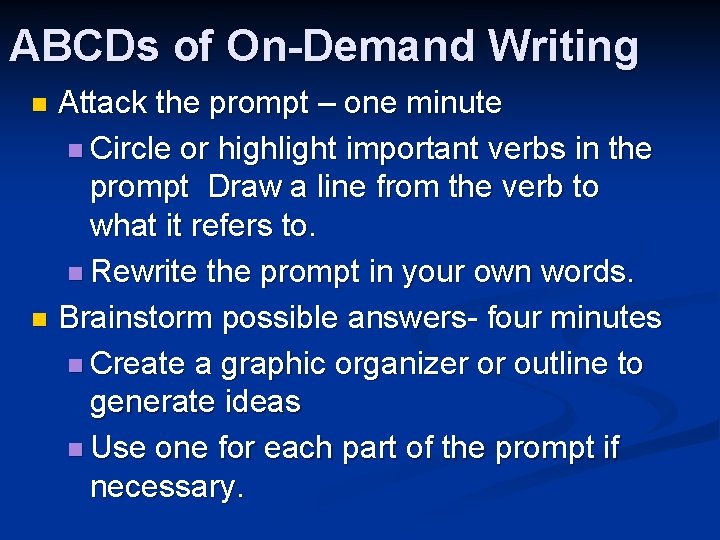 ABCDs of On-Demand Writing

- Attack the prompt – one minute
  - Circle or highlight important verbs in the prompt  Draw a line from the verb to what it refers to.
  - Rewrite the prompt in your own words.
- Brainstorm possible answers- four minutes
  - Create a graphic organizer or outline to generate ideas
  - Use one for each part of the prompt if necessary.